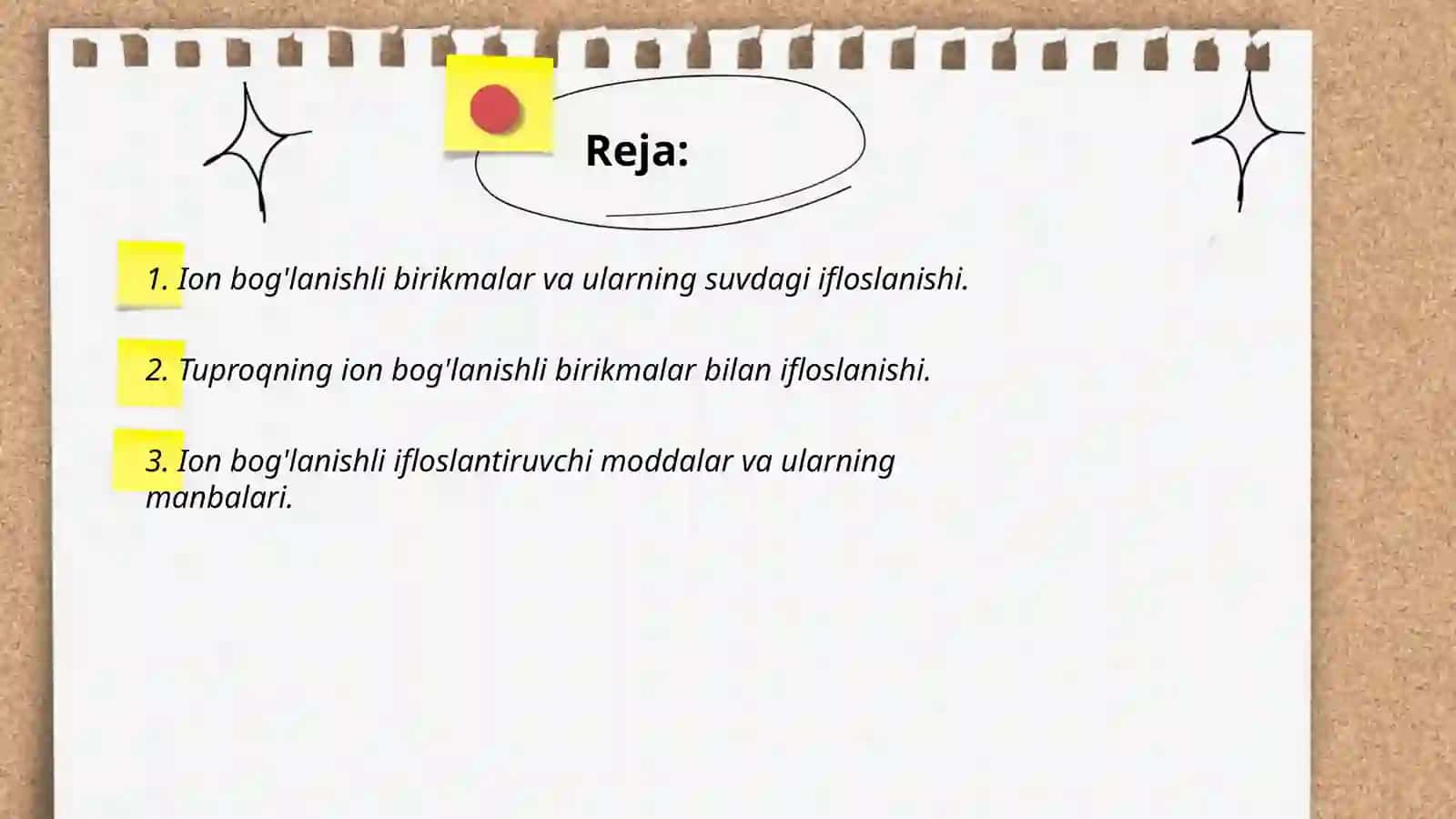 Reja:

1. Ion bog'lanishli birikmalar va ularning suvdagi ifloslanishi.

2. Tuproqning ion bog'lanishli birikmalar bilan ifloslanishi.

3. Ion bog'lanishli ifloslantiruvchi moddalar va ularning manbalari.